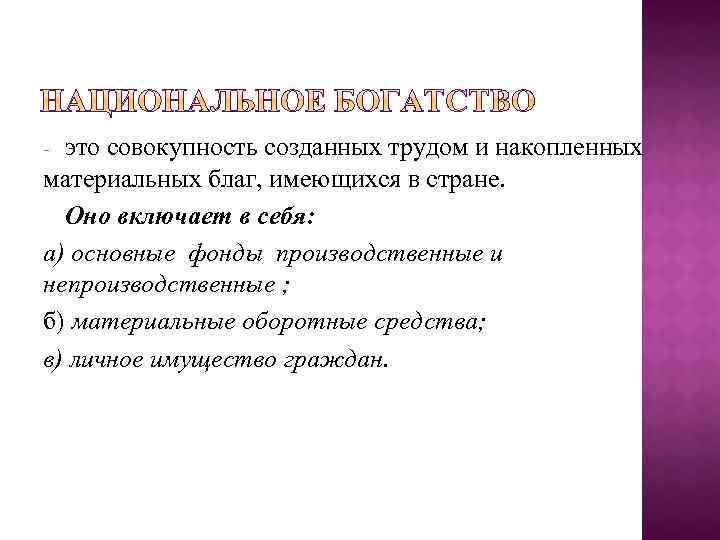 НАЦИОНАЛЬНОЕ БОГАТСТВО

- это совокупность созданных трудом и накопленных материальных благ, имеющихся в стране.

Оно включает в себя:

а) основные фонды производственные и непроизводственные ;

б) материальные оборотные средства;

в) личное имущество граждан.